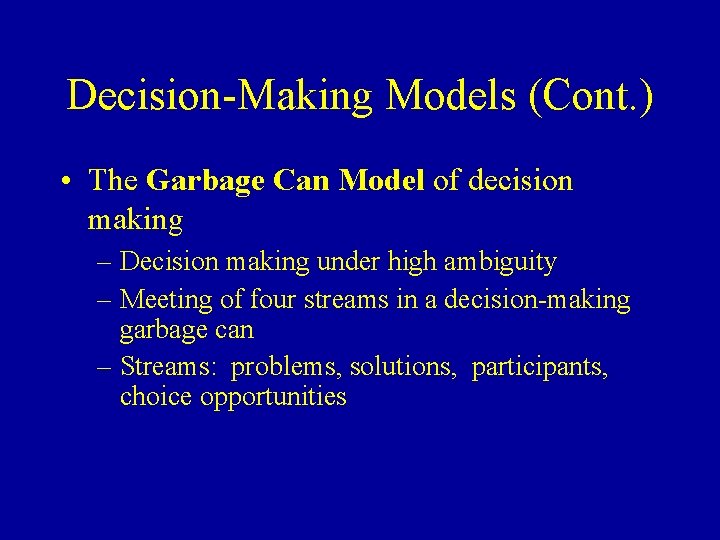 Decision-Making Models (Cont.)

• The Garbage Can Model of decision making
– Decision making under high ambiguity
– Meeting of four streams in a decision-making garbage can
– Streams: problems, solutions, participants, choice opportunities